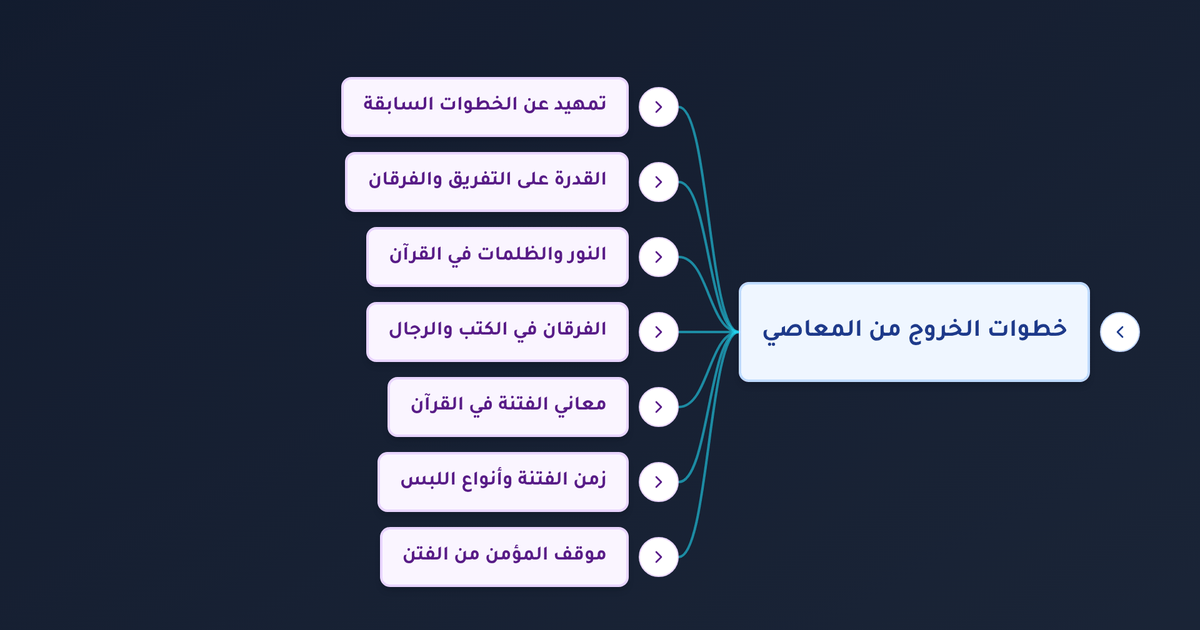 خطوات الخروج من المعاصي

تمهيد عن الخطوات السابقة

القدرة على التفريق والفرقان

النور والظلمات في القرآن

الفرقان في الكتب والرجال

معاني الفتنة في القرآن

زمن الفتنة وأنواع اللبس

موقف المؤمن من الفتن